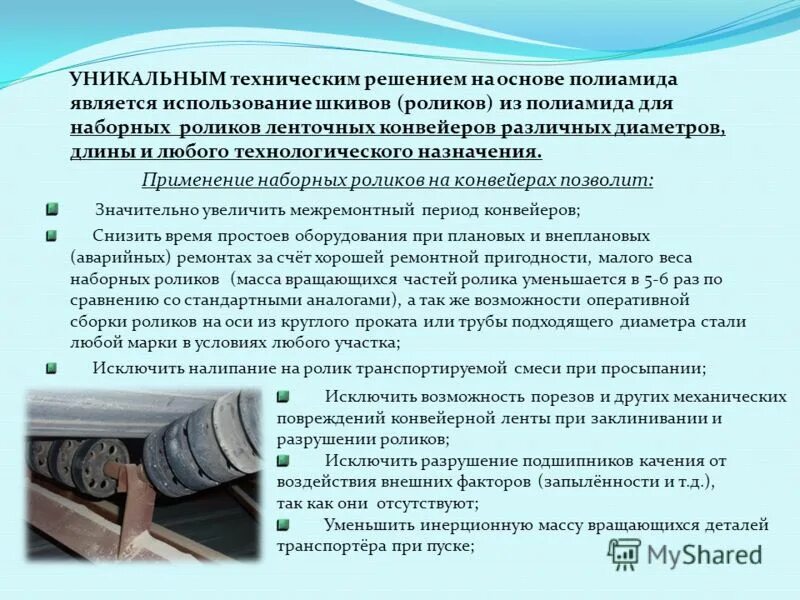 УНИКАЛЬНЫМ техническим решением на основе полиамида является использование шкивов (роликов) из полиамида для наборных роликов ленточных конвейеров различных диаметров, длины и любого технологического назначения.

Применение наборных роликов на конвейерах позволит:

Значительно увеличить межремонтный период конвейеров;

Снизить время простоев оборудования при плановых и внеплановых (аварийных) ремонтах за счёт хорошей ремонтной пригодности, малого веса наборных роликов (масса вращающихся частей ролика уменьшается в 5-6 раз по сравнению со стандартными аналогами), а так же возможности оперативной сборки роликов на оси из круглого проката или трубы подходящего диаметра стали любой марки в условиях любого участка;

Исключить налипание на ролик транспортируемой смеси при просыпании;

Исключить возможность порезов и других механических повреждений конвейерной ленты при заклинивании и разрушении роликов;

Исключить разрушение подшипников качения от воздействия внешних факторов (запылённости и т.д.), так как они отсутствуют;

Уменьшить инерционную массу вращающихся деталей транспортёра при пуске;

MyShared